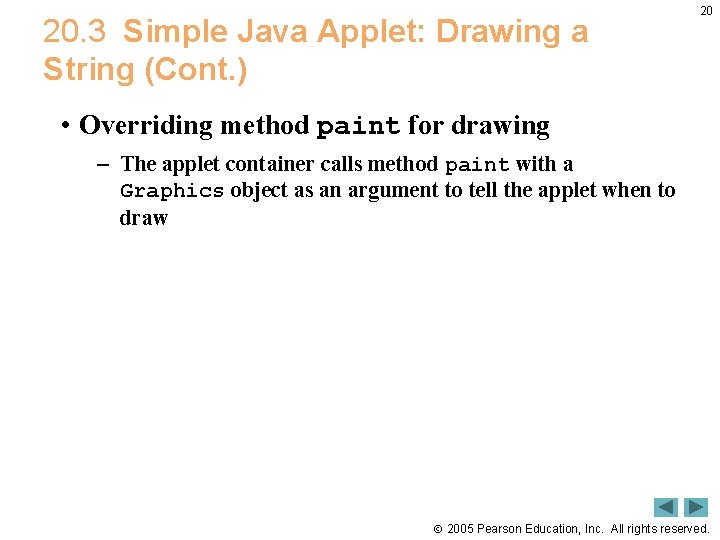 20

20.3 Simple Java Applet: Drawing a String (Cont.)

• Overriding method paint for drawing

– The applet container calls method paint with a Graphics object as an argument to tell the applet when to draw

© 2005 Pearson Education, Inc. All rights reserved.